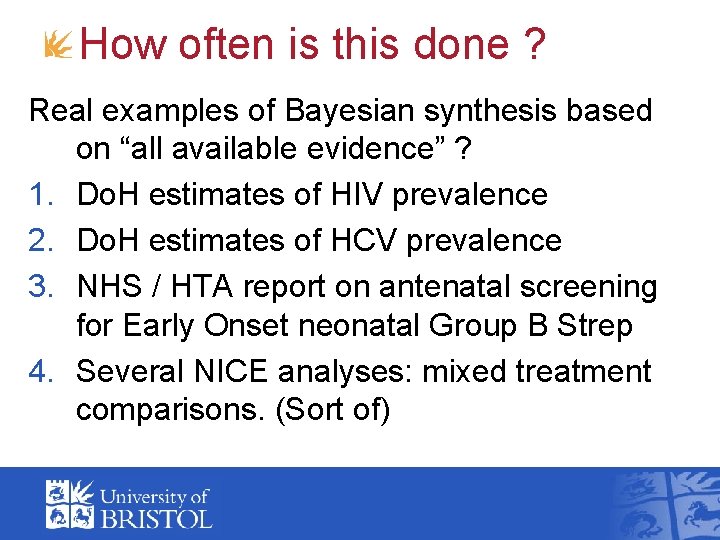 How often is this done ?

Real examples of Bayesian synthesis based on “all available evidence” ?

1. DoH estimates of HIV prevalence
2. DoH estimates of HCV prevalence
3. NHS / HTA report on antenatal screening for Early Onset neonatal Group B Strep
4. Several NICE analyses: mixed treatment comparisons. (Sort of)

University of BRISTOL